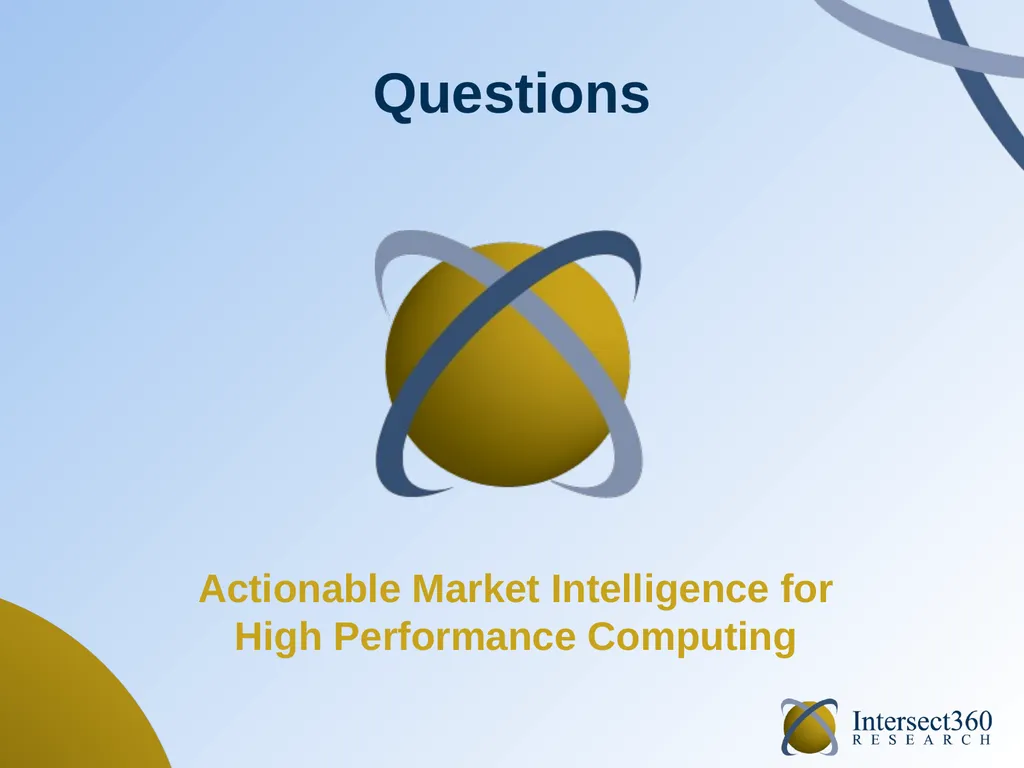 Questions

Actionable Market Intelligence for High Performance Computing

Intersect360 RESEARCH